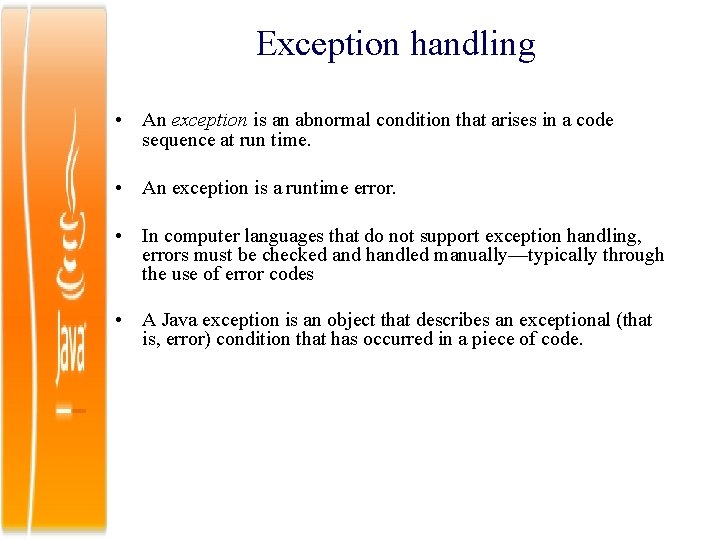 Java

Exception handling

• An exception is an abnormal condition that arises in a code sequence at run time.

• An exception is a runtime error.

• In computer languages that do not support exception handling, errors must be checked and handled manually—typically through the use of error codes

• A Java exception is an object that describes an exceptional (that is, error) condition that has occurred in a piece of code.